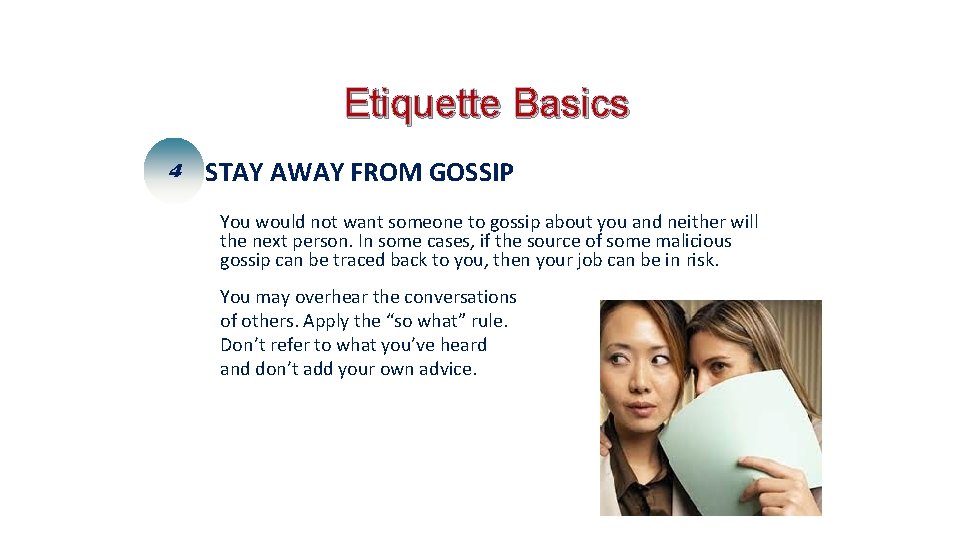 Etiquette Basics

4 STAY AWAY FROM GOSSIP

You would not want someone to gossip about you and neither will the next person. In some cases, if the source of some malicious gossip can be traced back to you, then your job can be in risk.

You may overhear the conversations of others. Apply the “so what” rule. Don’t refer to what you’ve heard and don’t add your own advice.